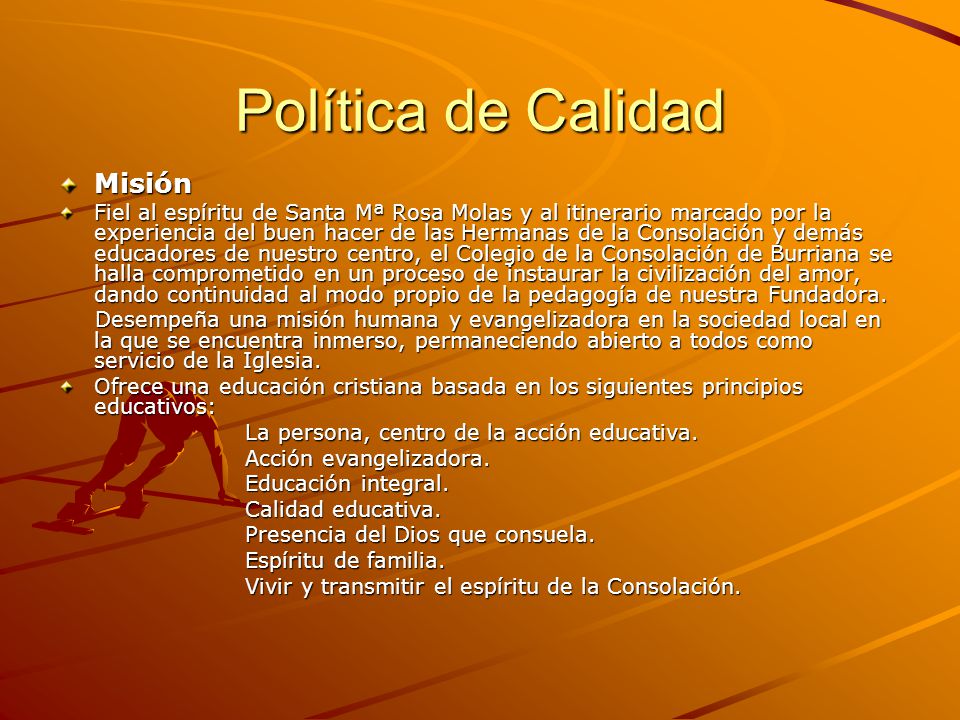 Política de Calidad

Misión

Fiel al espíritu de Santa Mª Rosa Molas y al itinerario marcado por la experiencia del buen hacer de las Hermanas de la Consolación y demás educadores de nuestro centro, el Colegio de la Consolación de Burriana se halla comprometido en un proceso de instaurar la civilización del amor, dando continuidad al modo propio de la pedagogía de nuestra Fundadora.

Desempeña una misión humana y evangelizadora en la sociedad local en la que se encuentra inmerso, permaneciendo abierto a todos como servicio de la Iglesia.

Ofrece una educación cristiana basada en los siguientes principios educativos:

La persona, centro de la acción educativa.
Acción evangelizadora.
Educación integral.
Calidad educativa.
Presencia del Dios que consuela.
Espíritu de familia.
Vivir y transmitir el espíritu de la Consolación.